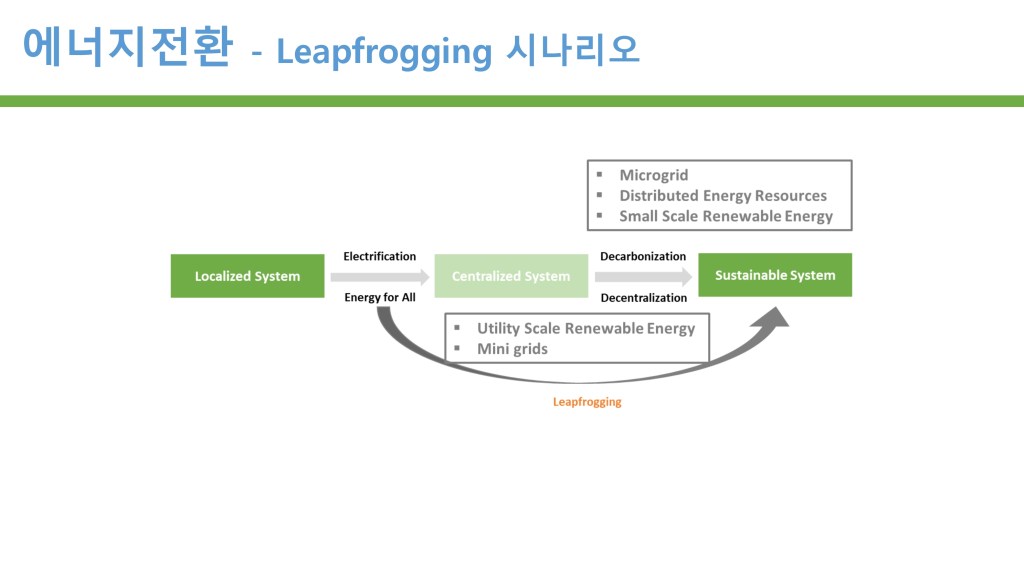 에너지전환 - Leapfrogging 시나리오

▪ Microgrid
▪ Distributed Energy Resources
▪ Small Scale Renewable Energy

Localized System

Electrification

Energy for All

Centralized System

Decarbonization

Decentralization

Sustainable System

▪ Utility Scale Renewable Energy
▪ Mini grids

Leapfrogging